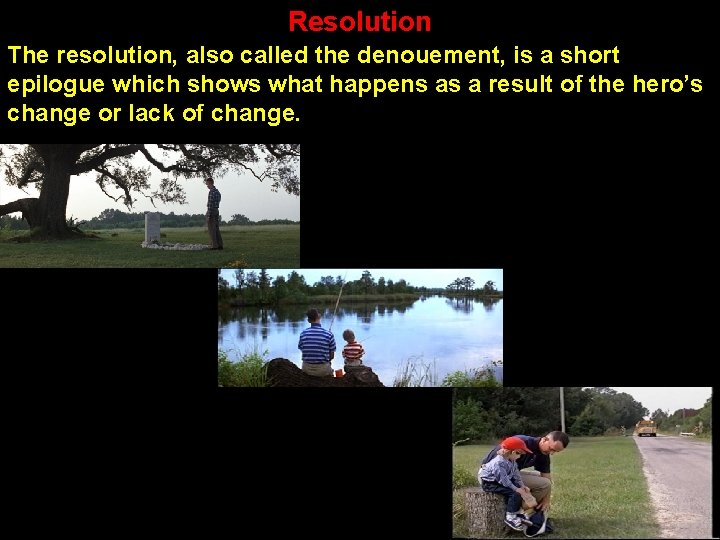 Resolution

The resolution, also called the denouement, is a short epilogue which shows what happens as a result of the hero's change or lack of change.